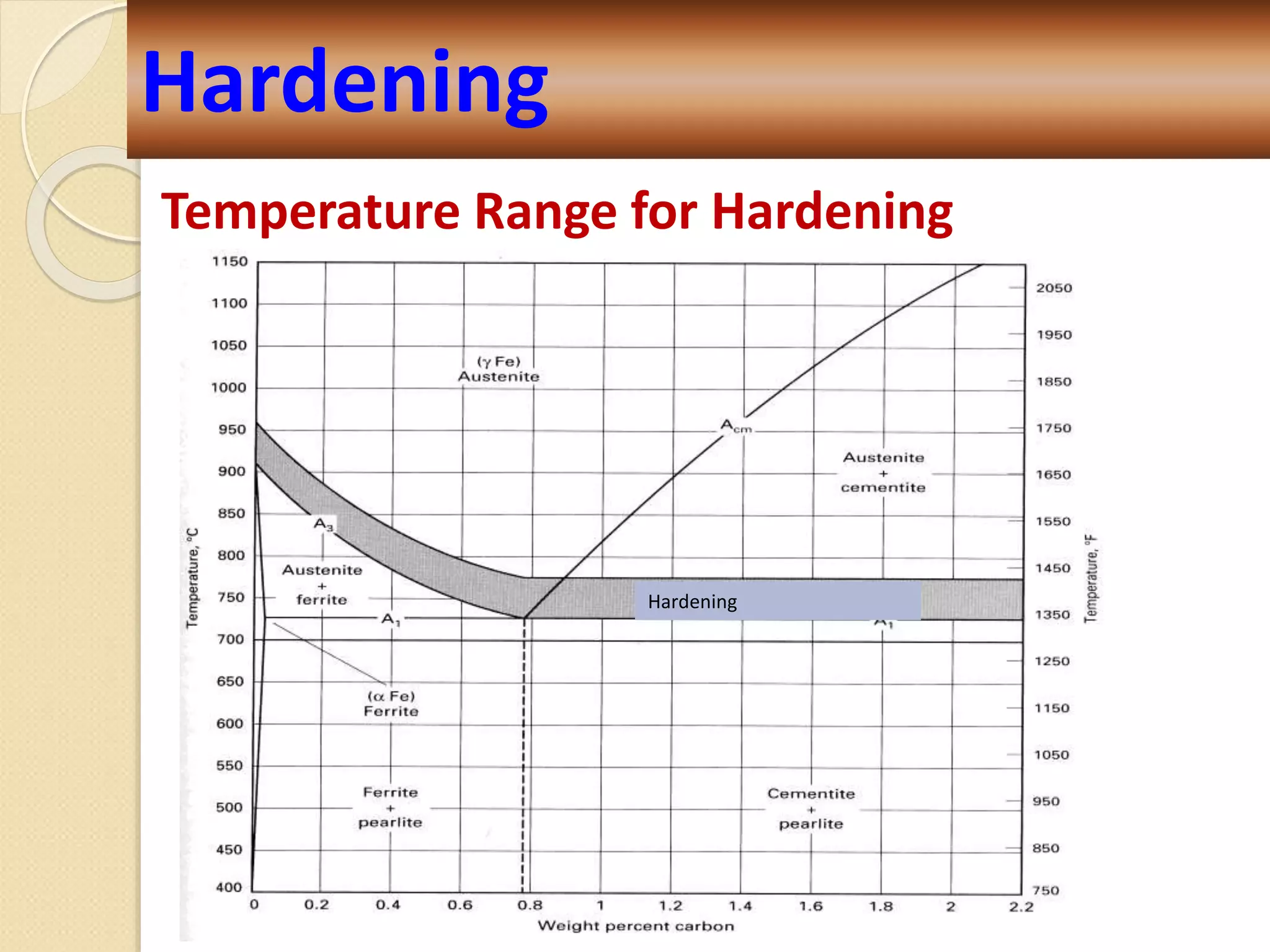 Hardening

Temperature Range for Hardening

Temperature, °C

1150
1100
1050
1000
950
900
850
800
750
700
650
600
550
500
450
400

($\gamma$ Fe)
Austenite

$A_{cm}$

Austenite
+
cementite

$A_3$

Austenite
+
ferrite

$A_1$

Hardening

$A_1$

($\alpha$ Fe)
Ferrite

Ferrite
+
pearlite

Cementite
+
pearlite

2050
1950
1850
1750
1650
1550
1450
1350
1250
1150
1050
950
850
750

Temperature, °F

0 0.2 0.4 0.6 0.8 1 1.2 1.4 1.6 1.8 2 2.2

Weight percent carbon